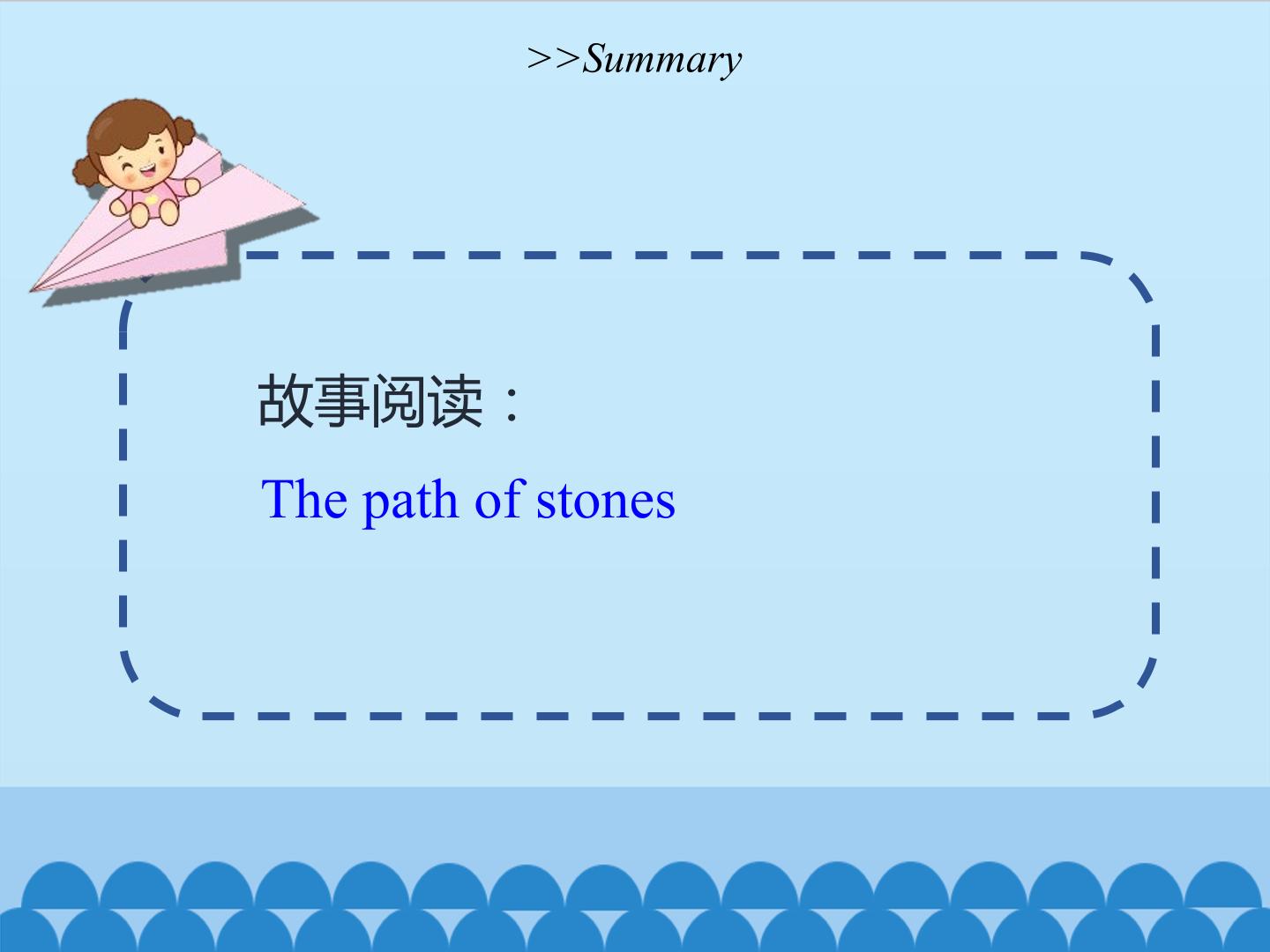 >>Summary

故事阅读：

The path of stones